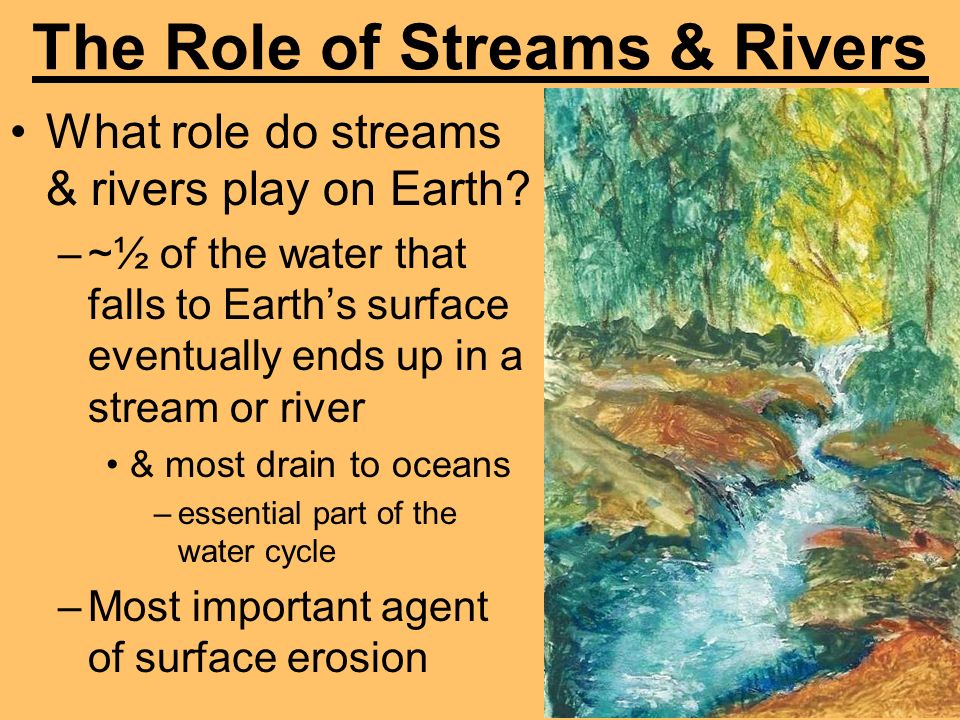 The Role of Streams & Rivers

• What role do streams & rivers play on Earth?

– ~½ of the water that falls to Earth's surface eventually ends up in a stream or river

• & most drain to oceans

– essential part of the water cycle

– Most important agent of surface erosion